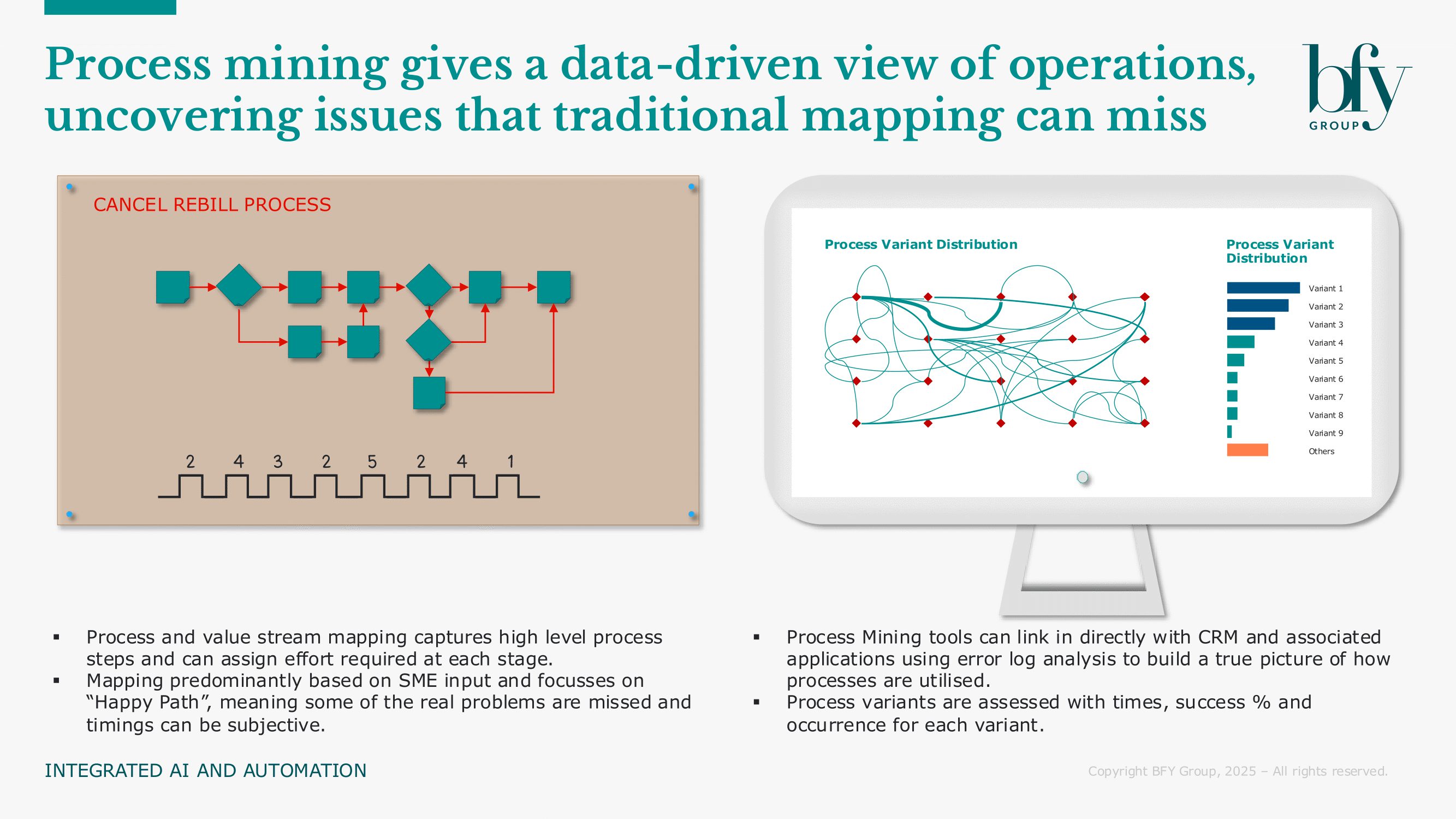 Process mining gives a data-driven view of operations, uncovering issues that traditional mapping can miss

bfy GROUP

CANCEL REBILL PROCESS

2 4 3 2 5 2 4 1

Process Variant Distribution

Process Variant Distribution

Variant 1
Variant 2
Variant 3
Variant 4
Variant 5
Variant 6
Variant 7
Variant 8
Variant 9
Others

▪ Process and value stream mapping captures high level process steps and can assign effort required at each stage.
▪ Mapping predominantly based on SME input and focusses on “Happy Path”, meaning some of the real problems are missed and timings can be subjective.

▪ Process Mining tools can link in directly with CRM and associated applications using error log analysis to build a true picture of how processes are utilised.
▪ Process variants are assessed with times, success % and occurrence for each variant.

INTEGRATED AI AND AUTOMATION

Copyright BFY Group, 2025 – All rights reserved.